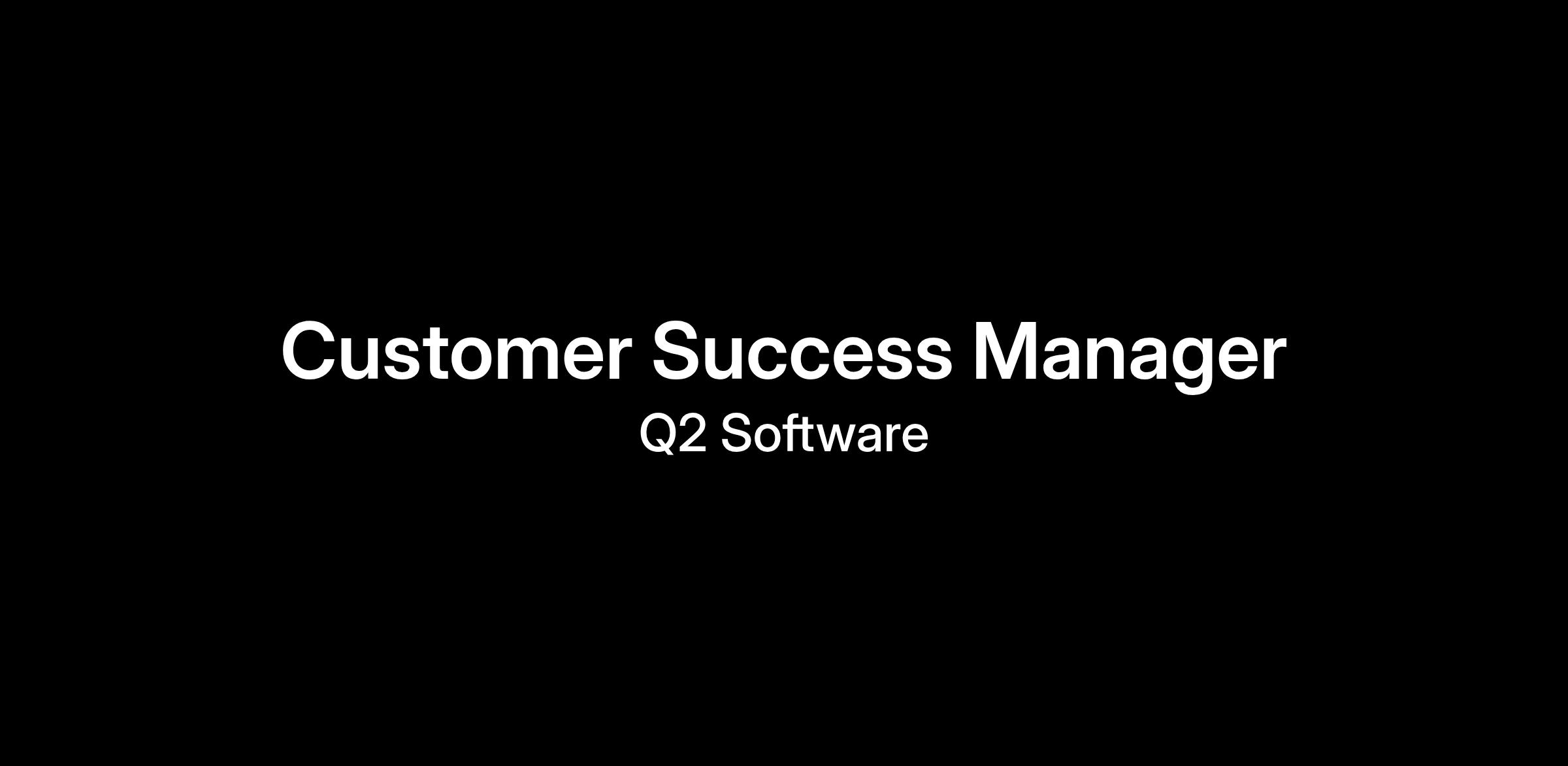 Customer Success Manager
Q2 Software